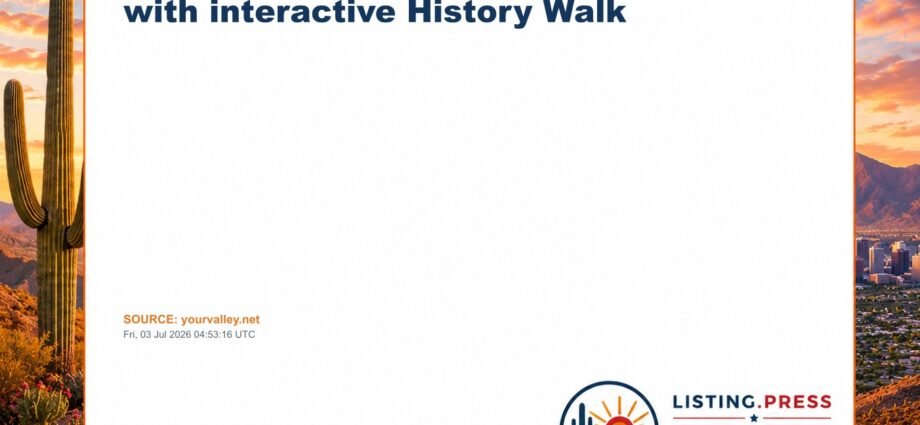 with interactive History Walk

SOURCE: yourvalley.net
Fri, 03 Jul 2026 04:53:16 UTC

LISTING.PRESS